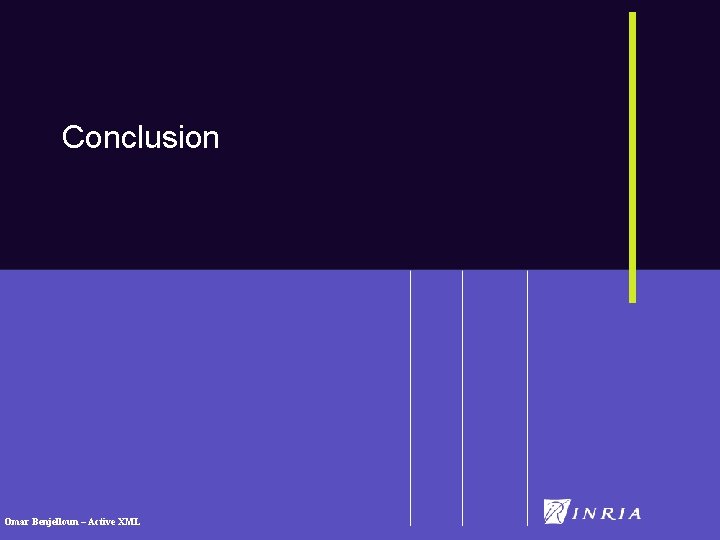 Conclusion

Omar Benjelloun – Active XML

INRIA